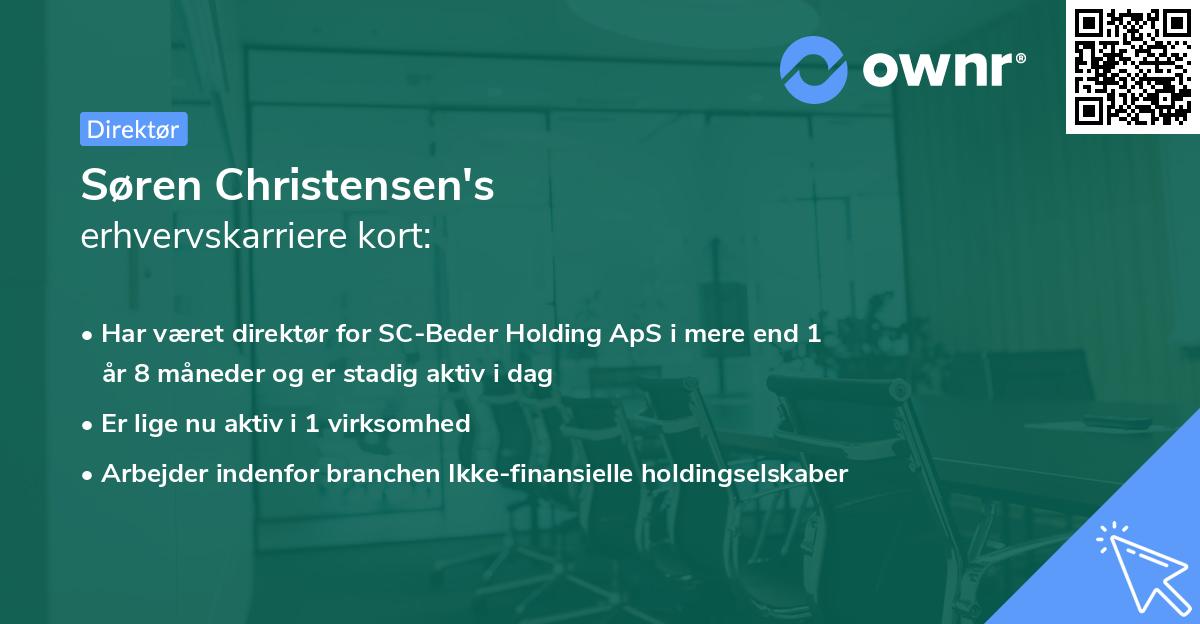 ownr®

Direktør

Søren Christensen's
erhvervskarriere kort:

• Har været direktør for SC-Beder Holding ApS i mere end 1 år 8 måneder og er stadig aktiv i dag
• Er lige nu aktiv i 1 virksomhed
• Arbejder indenfor branchen Ikke-finansielle holdingselskaber